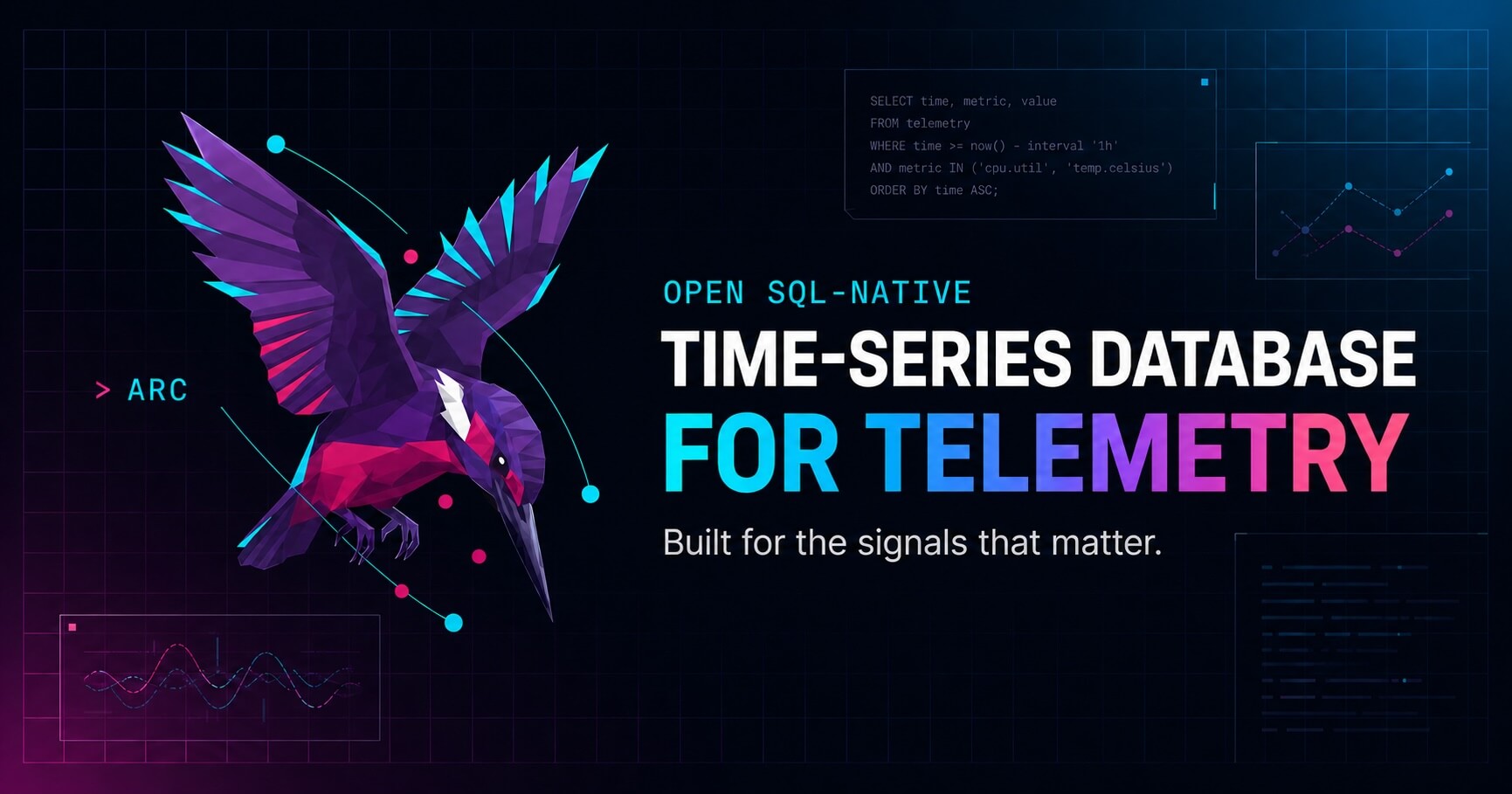 SELECT time, metric, value
FROM telemetry
WHERE time >= now() - interval '1h'
AND metric IN ('cpu.util', 'temp.celsius')
ORDER BY time ASC;

> ARC

OPEN SQL-NATIVE

TIME-SERIES DATABASE

FOR TELEMETRY

Built for the signals that matter.